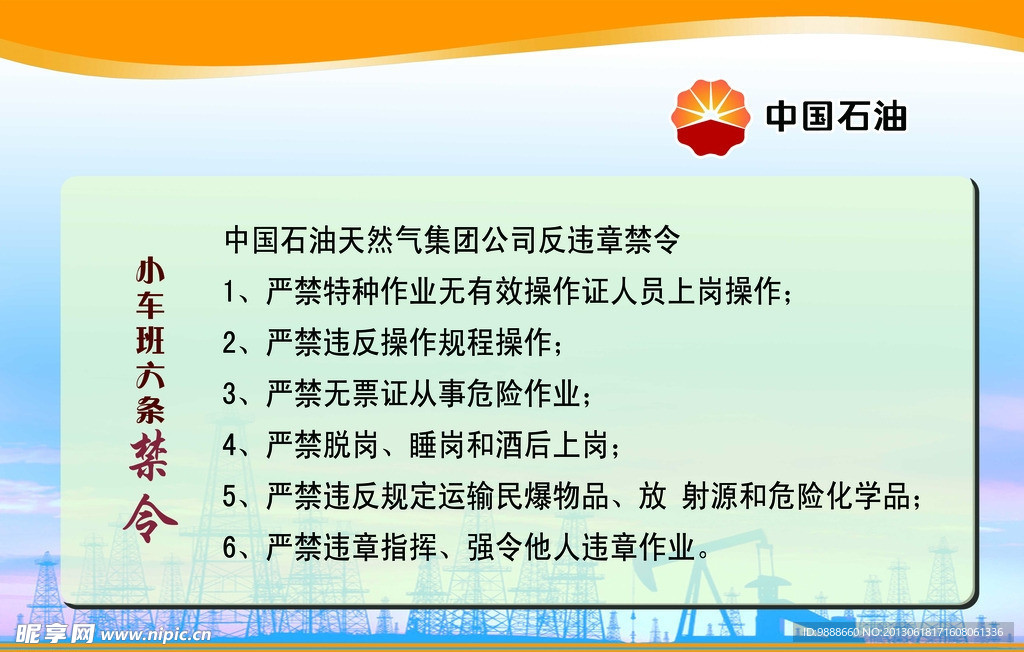 中国石油

小车班六条禁令

中国石油天然气集团公司反违章禁令

1、严禁特种作业无有效操作证人员上岗操作;

2、严禁违反操作规程操作;

3、严禁无票证从事危险作业;

4、严禁脱岗、睡岗和酒后上岗;

5、严禁违反规定运输民爆物品、放 射源和危险化学品;

6、严禁违章指挥、强令他人违章作业。

昵享网 www.nipic.cn

ID:9888660 NO:20130618171608061336